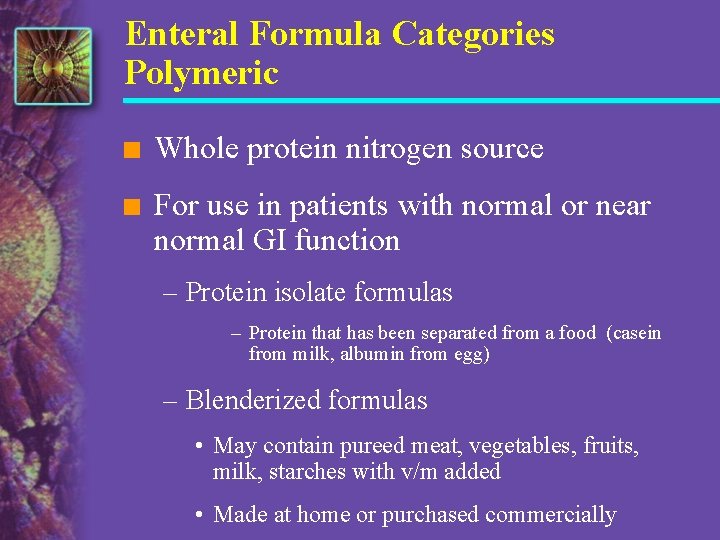 Enteral Formula Categories
Polymeric

■ Whole protein nitrogen source

■ For use in patients with normal or near normal GI function

– Protein isolate formulas

– Protein that has been separated from a food (casein from milk, albumin from egg)

– Blenderized formulas

• May contain pureed meat, vegetables, fruits, milk, starches with v/m added

• Made at home or purchased commercially